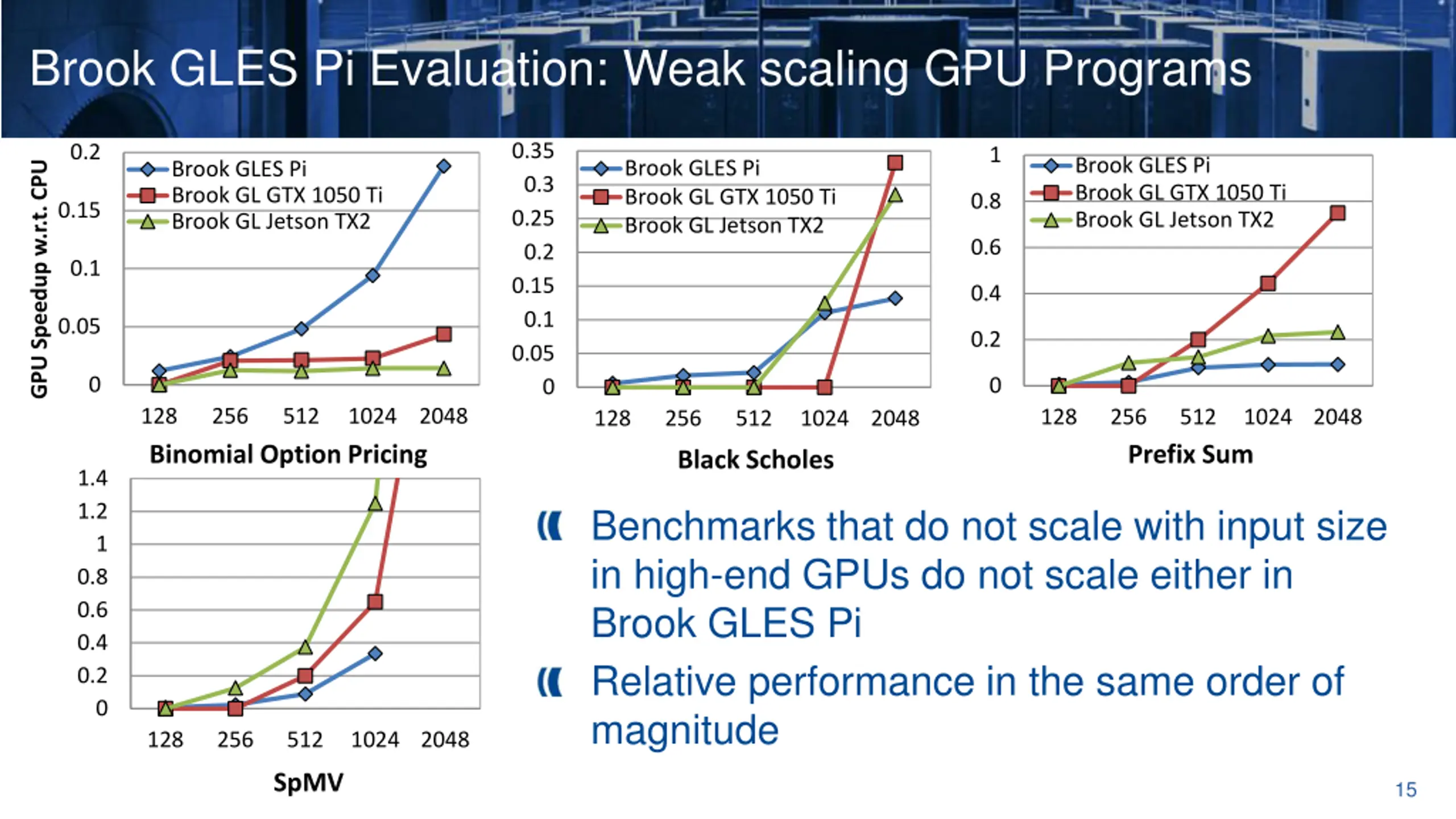 Brook GLES Pi Evaluation: Weak scaling GPU Programs

GPU Speedup w.r.t. CPU

0.2
0.15
0.1
0.05
0

Brook GLES Pi
Brook GL GTX 1050 Ti
Brook GL Jetson TX2

128 256 512 1024 2048

Binomial Option Pricing

0.35
0.3
0.25
0.2
0.15
0.1
0.05
0

Brook GLES Pi
Brook GL GTX 1050 Ti
Brook GL Jetson TX2

128 256 512 1024 2048

Black Scholes

1
0.8
0.6
0.4
0.2
0

Brook GLES Pi
Brook GL GTX 1050 Ti
Brook GL Jetson TX2

128 256 512 1024 2048

Prefix Sum

1.4
1.2
1
0.8
0.6
0.4
0.2
0

128 256 512 1024 2048

SpMV

Benchmarks that do not scale with input size in high-end GPUs do not scale either in Brook GLES Pi

Relative performance in the same order of magnitude

15